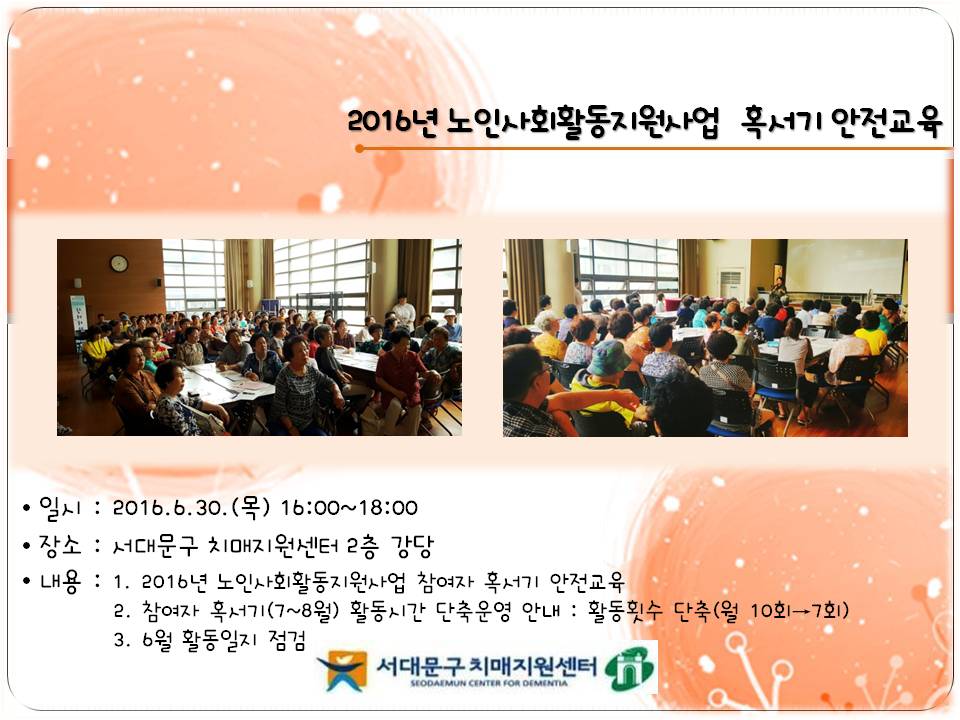 2016년 노인사회활동지원사업 혹서기 안전교육

• 일시 : 2016.6.30.(목) 16:00~18:00

• 장소 : 서대문구 치매지원센터 2층 강당

• 내용 : 1. 2016년 노인사회활동지원사업 참여자 혹서기 안전교육
2. 참여자 혹서기(7~8월) 활동시간 단축운영 안내 : 활동횟수 단축(월 10회→7회)
3. 6월 활동일지 점검

서대문구 치매지원센터
SEODAEMUN CENTER FOR DEMENTIA